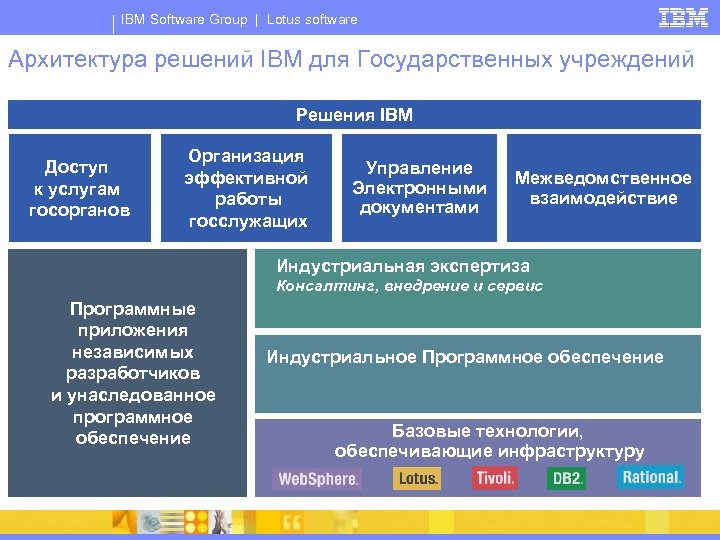 IBM Software Group | Lotus software

IBM

Архитектура решений IBM для Государственных учреждений

Решения IBM

Доступ к услугам госорганов

Организация эффективной работы госслужащих

Управление Электронными документами

Межведомственное взаимодействие

Программные приложения независимых разработчиков и унаследованное программное обеспечение

Индустриальная экспертиза
Консалтинг, внедрение и сервис

Индустриальное Программное обеспечение

Базовые технологии, обеспечивающие инфраструктуру

WebSphere.

Lotus.

Tivoli.

DB2.

Rational.